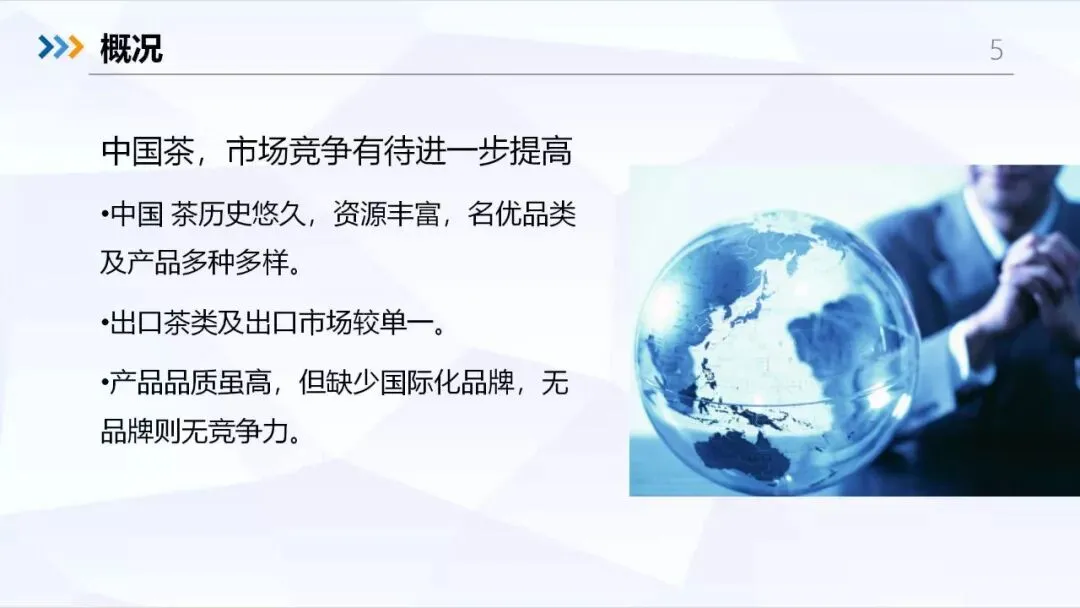 概况

5

中国茶，市场竞争有待进一步提高

•中国 茶历史悠久，资源丰富，名优品类及产品多种多样。

•出口茶类及出口市场较单一。

•产品品质虽高，但缺少国际化品牌，无品牌则无竞争力。